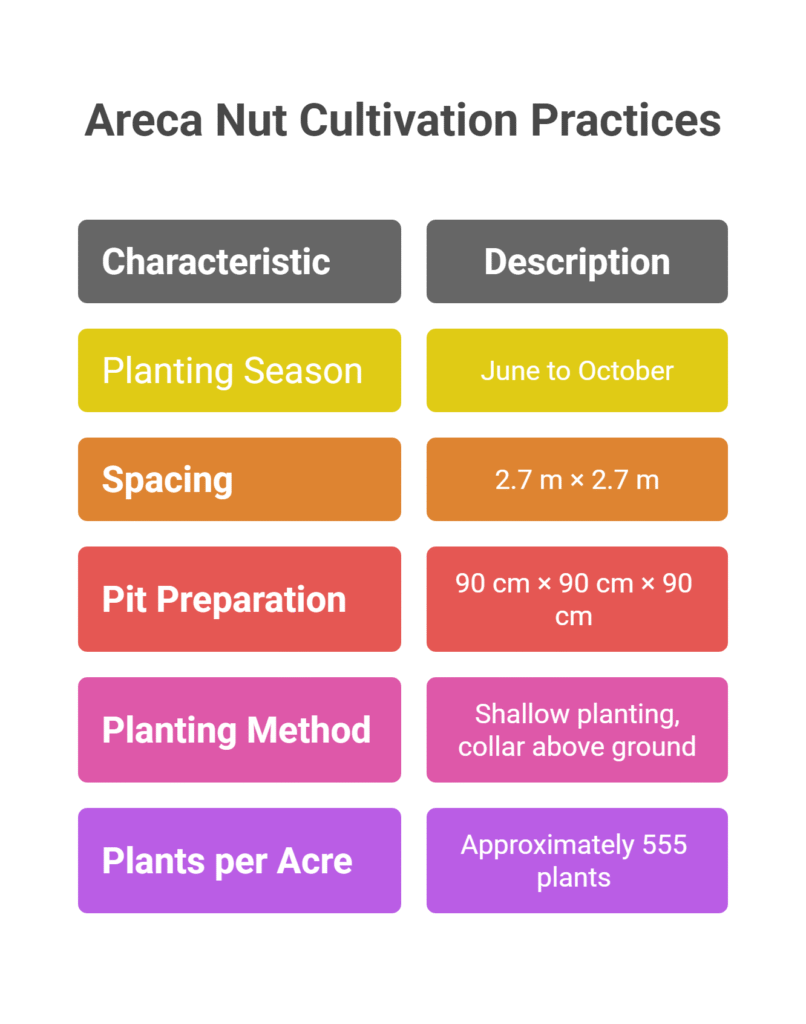 Areca Nut Cultivation Practices

| Characteristic | Description |
|---|---|
| Planting Season | June to October |
| Spacing | 2.7 m × 2.7 m |
| Pit Preparation | 90 cm × 90 cm × 90 cm |
| Planting Method | Shallow planting, collar above ground |
| Plants per Acre | Approximately 555 plants |